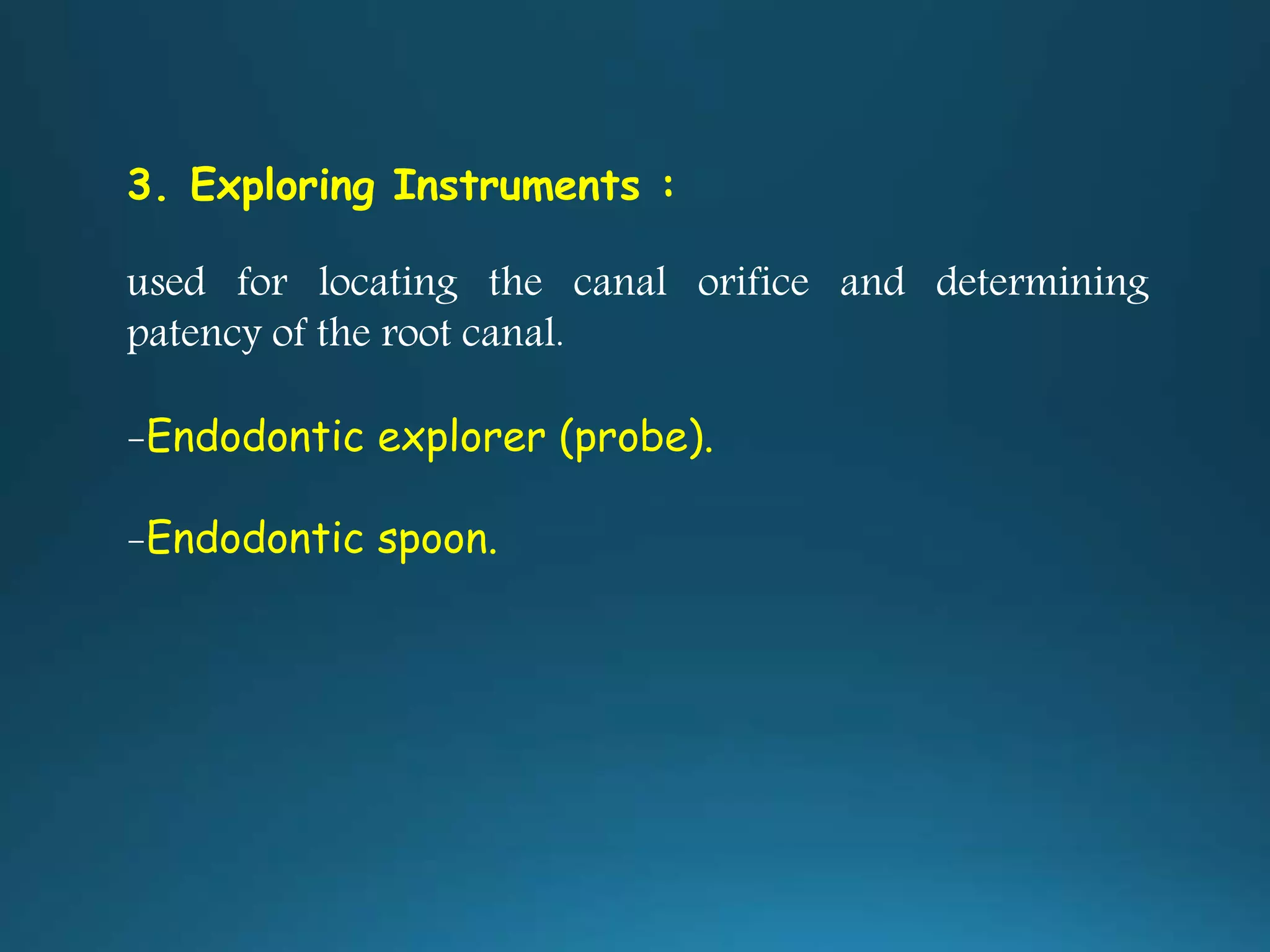 3. Exploring Instruments :

used for locating the canal orifice and determining patency of the root canal.

-Endodontic explorer (probe).

-Endodontic spoon.